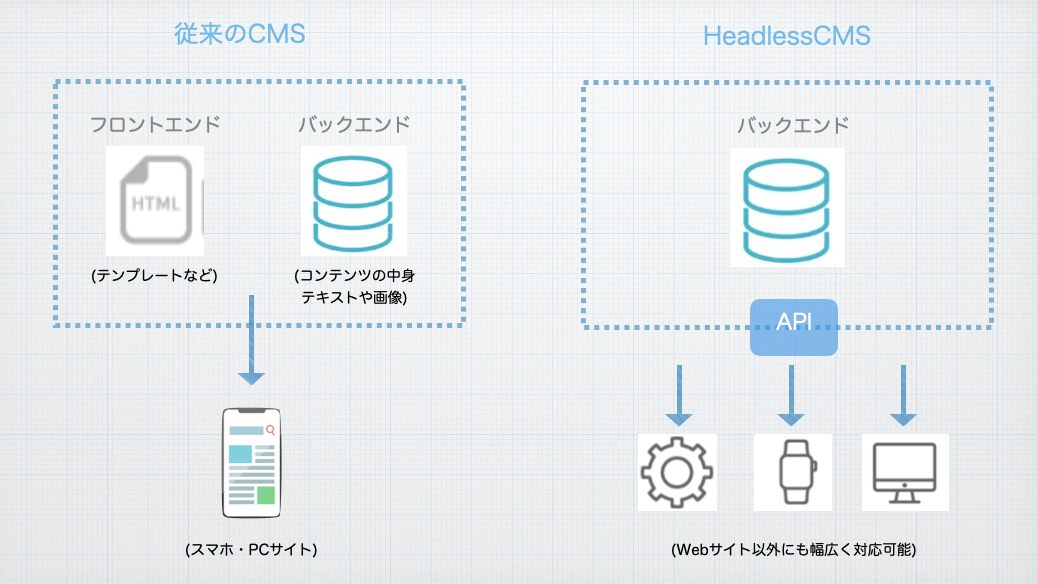 従来のCMS

フロントエンド

HTML

(テンプレートなど)

バックエンド

(コンテンツの中身
テキストや画像)

(スマホ・PCサイト)

HeadlessCMS

バックエンド

API

(Webサイト以外にも幅広く対応可能)